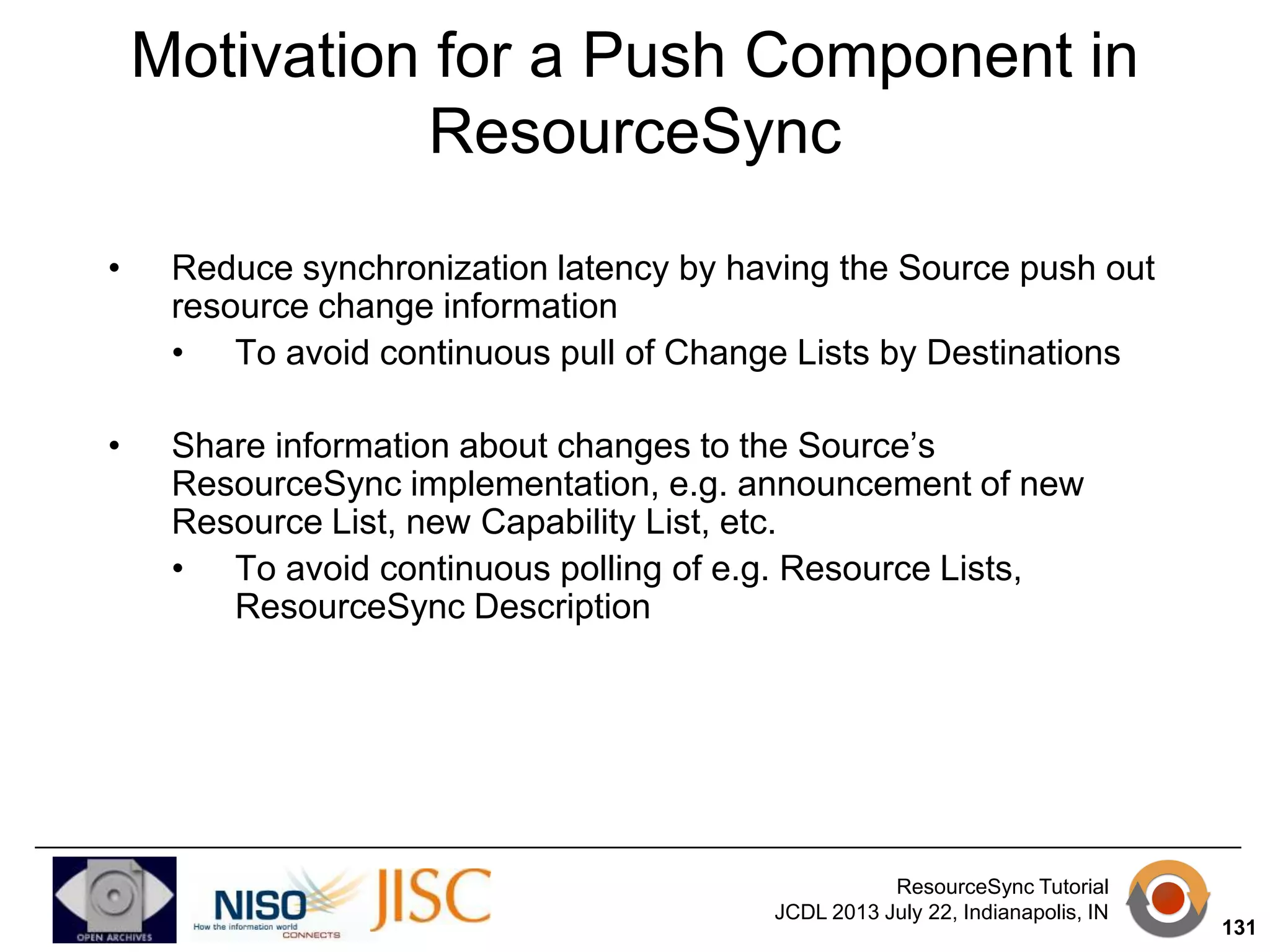 Motivation for a Push Component in ResourceSync

• Reduce synchronization latency by having the Source push out resource change information
  • To avoid continuous pull of Change Lists by Destinations

• Share information about changes to the Source's ResourceSync implementation, e.g. announcement of new Resource List, new Capability List, etc.
  • To avoid continuous polling of e.g. Resource Lists, ResourceSync Description

OPEN ARCHIVES

NISO
How the information world CONNECTS

JISC

ResourceSync Tutorial
JCDL 2013 July 22, Indianapolis, IN

131